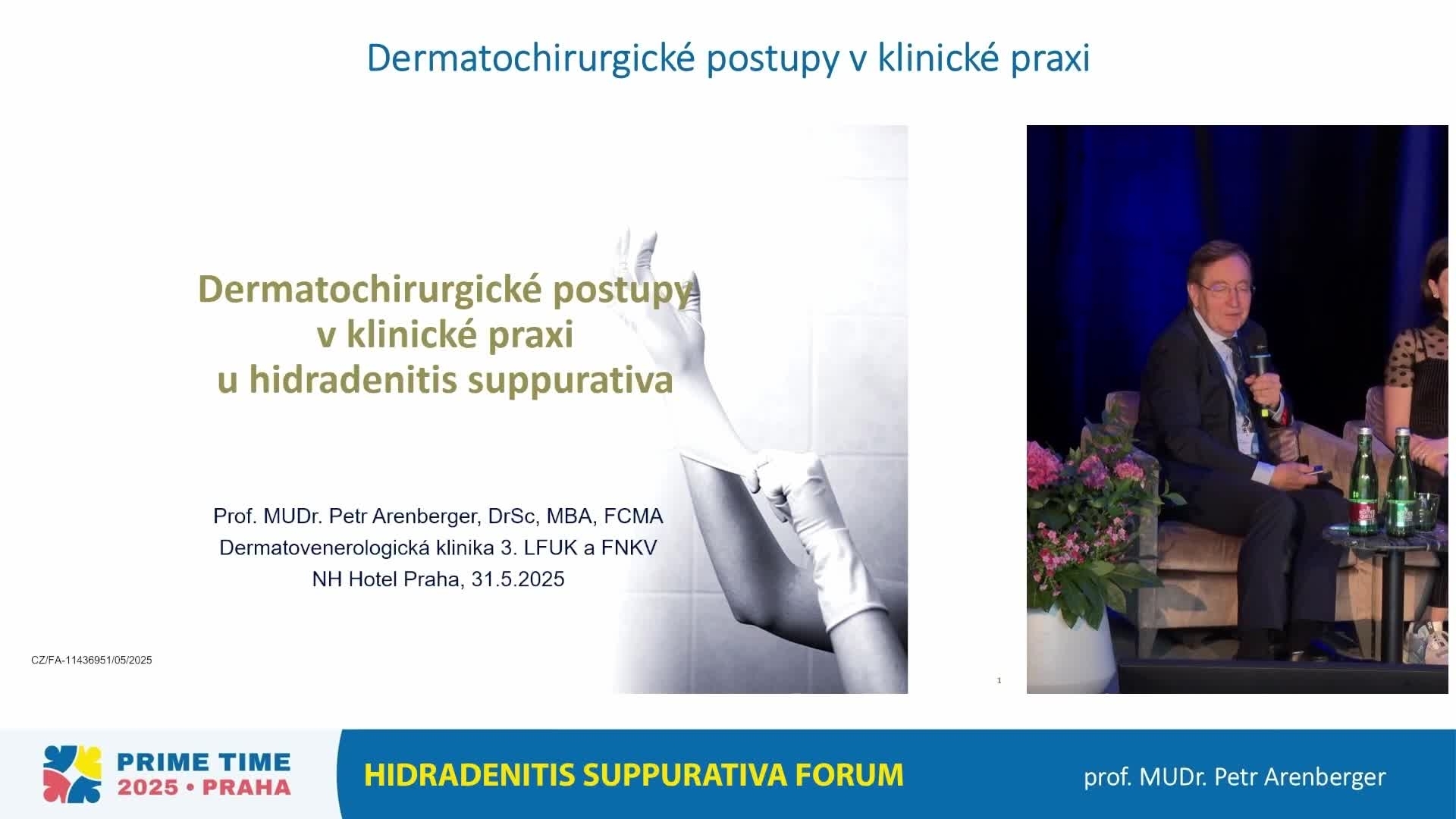 Dermatochirurgické postupy v klinické praxi

Dermatochirurgické postupy v klinické praxi u hidradenitis suppurativa

Prof. MUDr. Petr Arenberger, DrSc, MBA, FCMA
Dermatovenerologická klinika 3. LFUK a FNKV
NH Hotel Praha, 31.5.2025

CZ/FA-11436951/05/2025

1

PRIME TIME
2025 • PRAHA

HIDRADENITIS SUPPURATIVA FORUM

prof. MUDr. Petr Arenberger